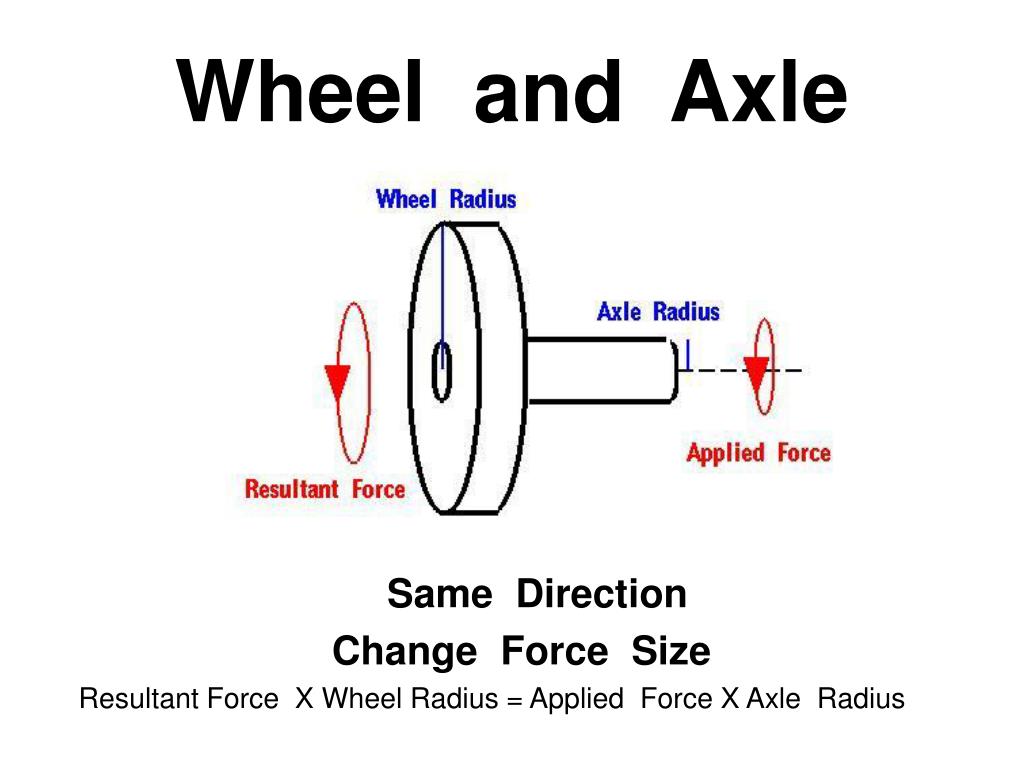 Wheel and Axle

Wheel Radius

Axle Radius

Applied Force

Resultant Force

Same Direction
Change Force Size
Resultant Force X Wheel Radius = Applied Force X Axle Radius